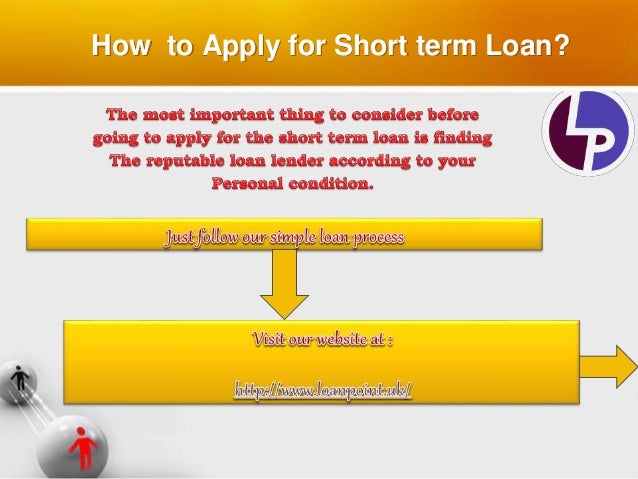 How to Apply for Short term Loan?

LP

The most important thing to consider before going to apply for the short term loan is finding The reputable loan lender according to your Personal condition.

Just follow our simple loan process

Visit our website at :

http://www.loanpoint.uk/